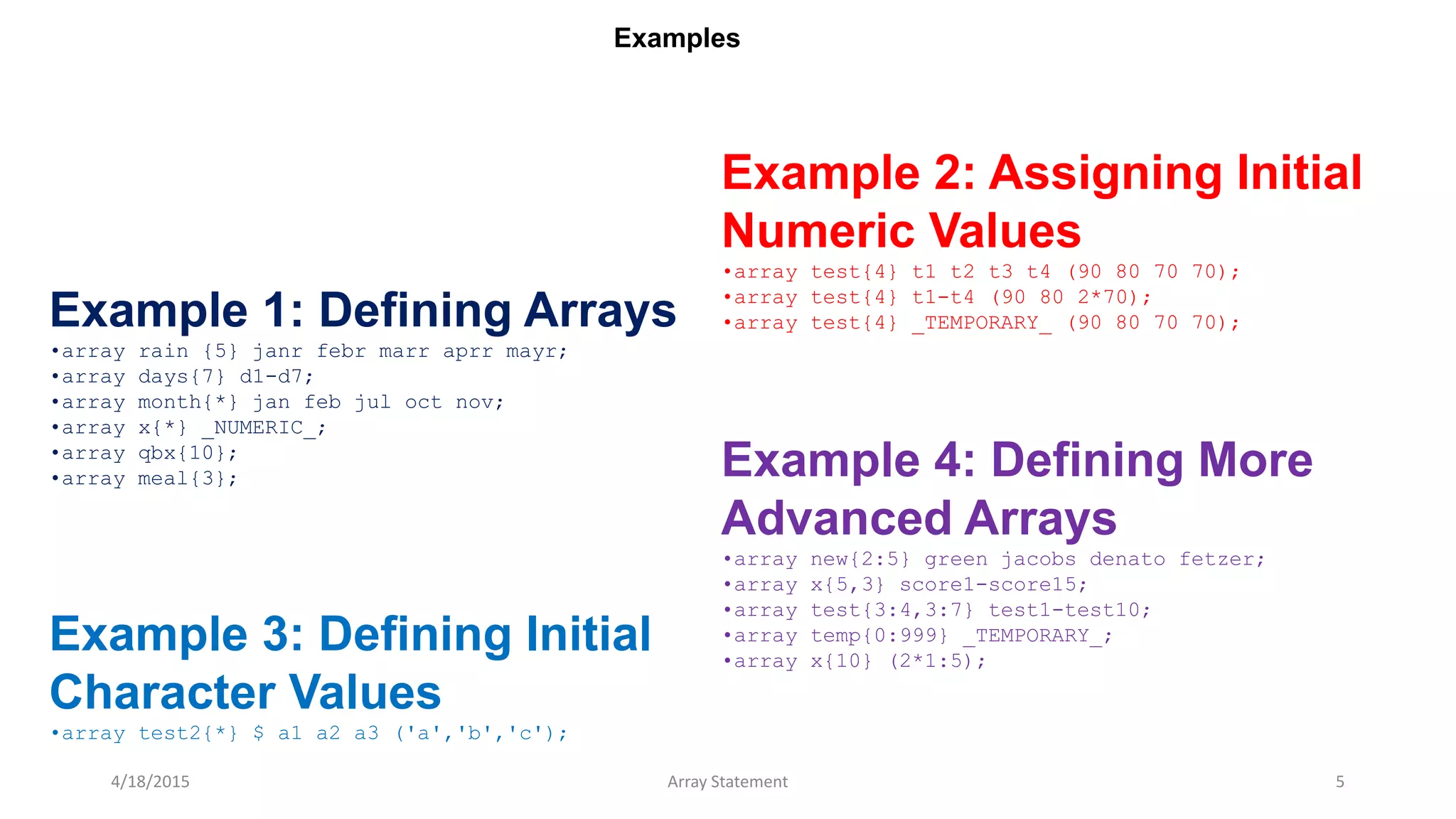 Examples

Example 1: Defining Arrays
•array rain {5} janr febr marr aprr mayr;
•array days{7} d1-d7;
•array month{*} jan feb jul oct nov;
•array x{*} _NUMERIC_;
•array qbx{10};
•array meal{3};

Example 3: Defining Initial Character Values
•array test2{*} $ a1 a2 a3 ('a','b','c');

Example 2: Assigning Initial Numeric Values
•array test{4} t1 t2 t3 t4 (90 80 70 70);
•array test{4} t1-t4 (90 80 2*70);
•array test{4} _TEMPORARY_ (90 80 70 70);

Example 4: Defining More Advanced Arrays
•array new{2:5} green jacobs denato fetzer;
•array x{5,3} score1-score15;
•array test{3:4,3:7} test1-test10;
•array temp{0:999} _TEMPORARY_;
•array x{10} (2*1:5);

4/18/2015

Array Statement

5